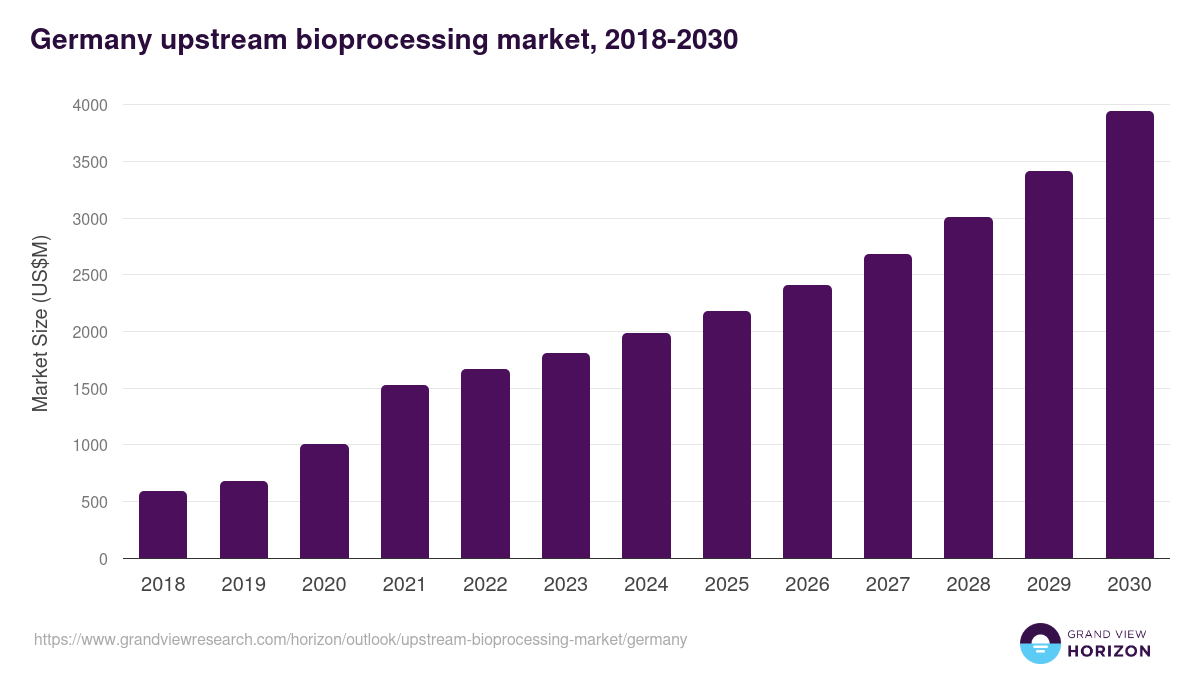 Germany upstream bioprocessing market, 2018-2030

Market Size (US$M)

4000
3500
3000
2500
2000
1500
1000
500
0

2018 2019 2020 2021 2022 2023 2024 2025 2026 2027 2028 2029 2030

https://www.grandviewresearch.com/horizon/outlook/upstream-bioprocessing-market/germany

GRAND VIEW HORIZON